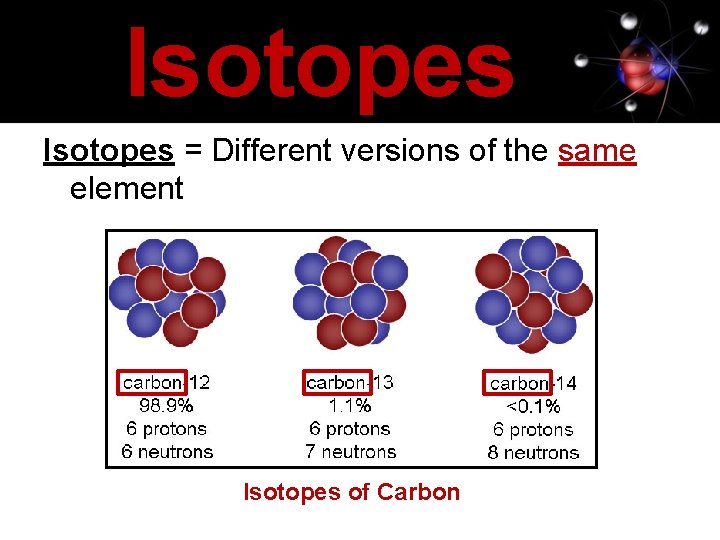 Isotopes

Isotopes = Different versions of the same element

carbon-12
98.9%
6 protons
6 neutrons

carbon-13
1.1%
6 protons
7 neutrons

carbon-14
<0.1%
6 protons
8 neutrons

Isotopes of Carbon